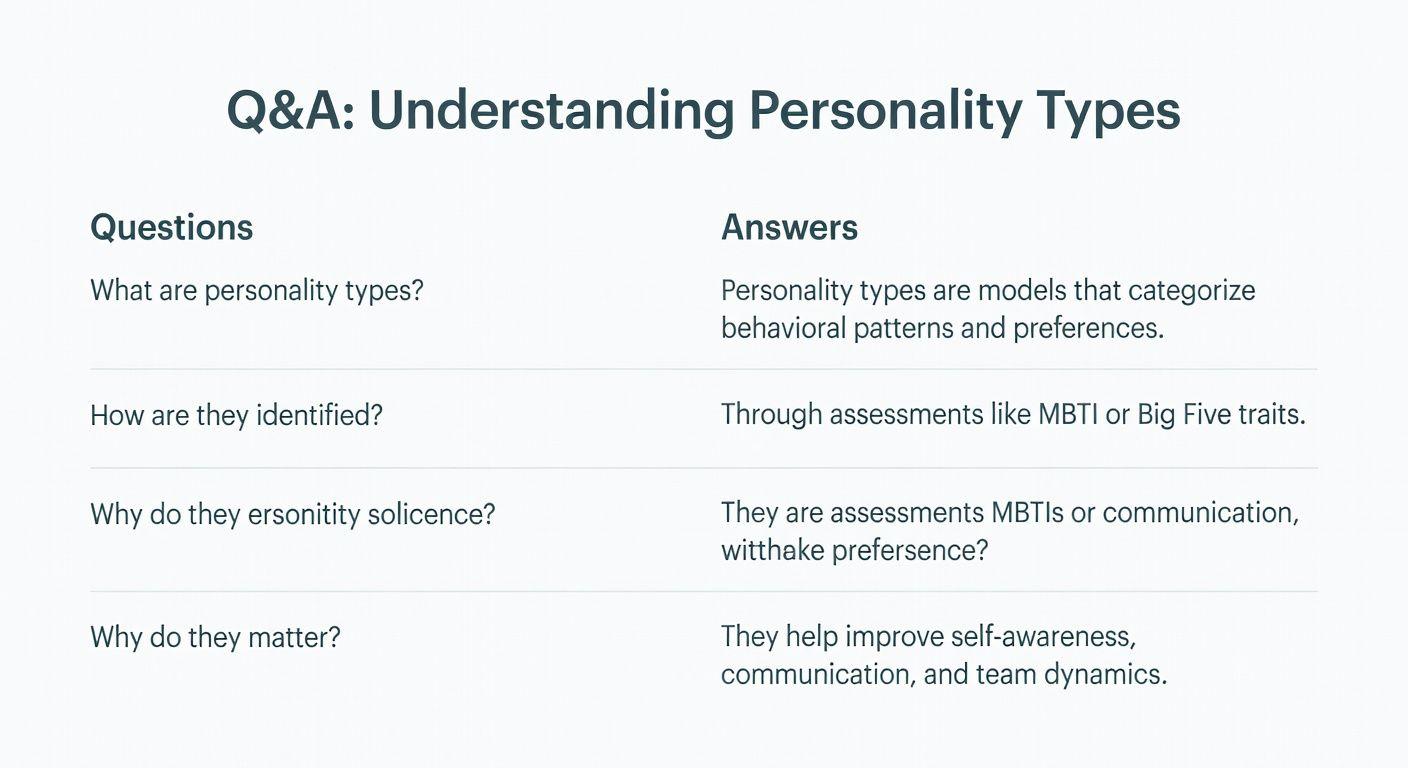 Q&A: Understanding Personality Types

| Questions | Answers |
|---|---|
| What are personality types? | Personality types are models that categorize behavioral patterns and preferences. |
| How are they identified? | Through assessments like MBTI or Big Five traits. |
| Why do they ersonitity solicence? | They are assessments MBTIs or communication, witthake prefersence? |
| Why do they matter? | They help improve self-awareness, communication, and team dynamics. |